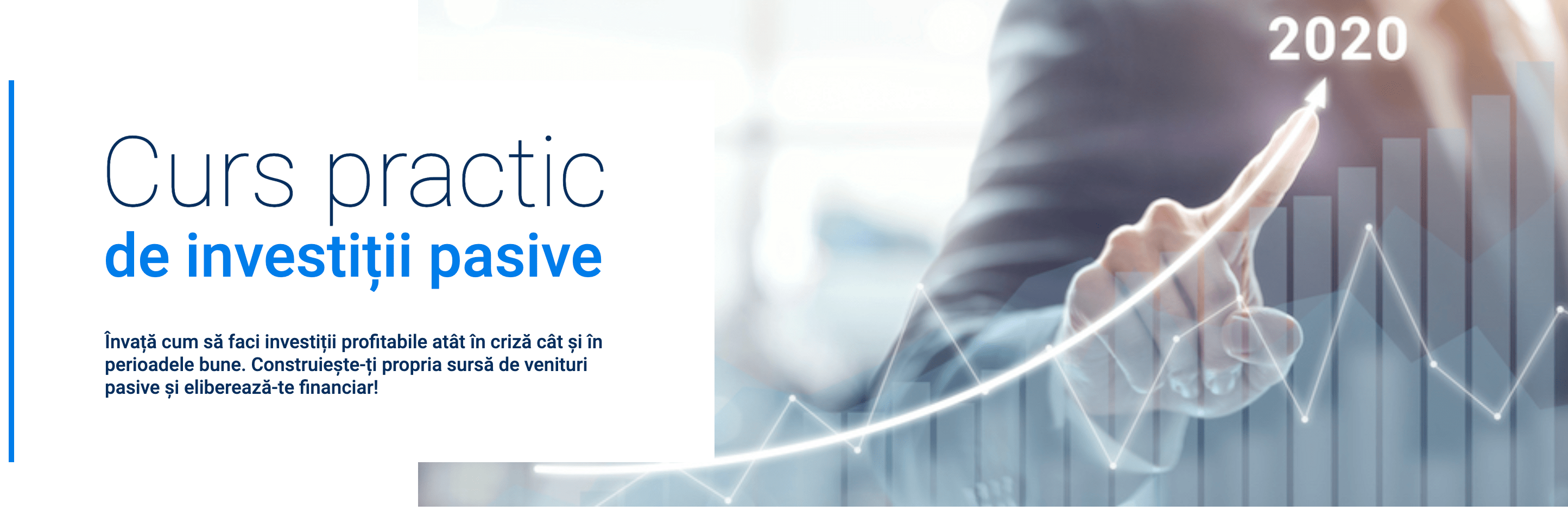 Curs practic
de investiții pasive

Învață cum să faci investiții profitabile atât în criză cât și în perioadele bune. Construiește-ți propria sursă de venituri pasive și eliberează-te financiar!

2020